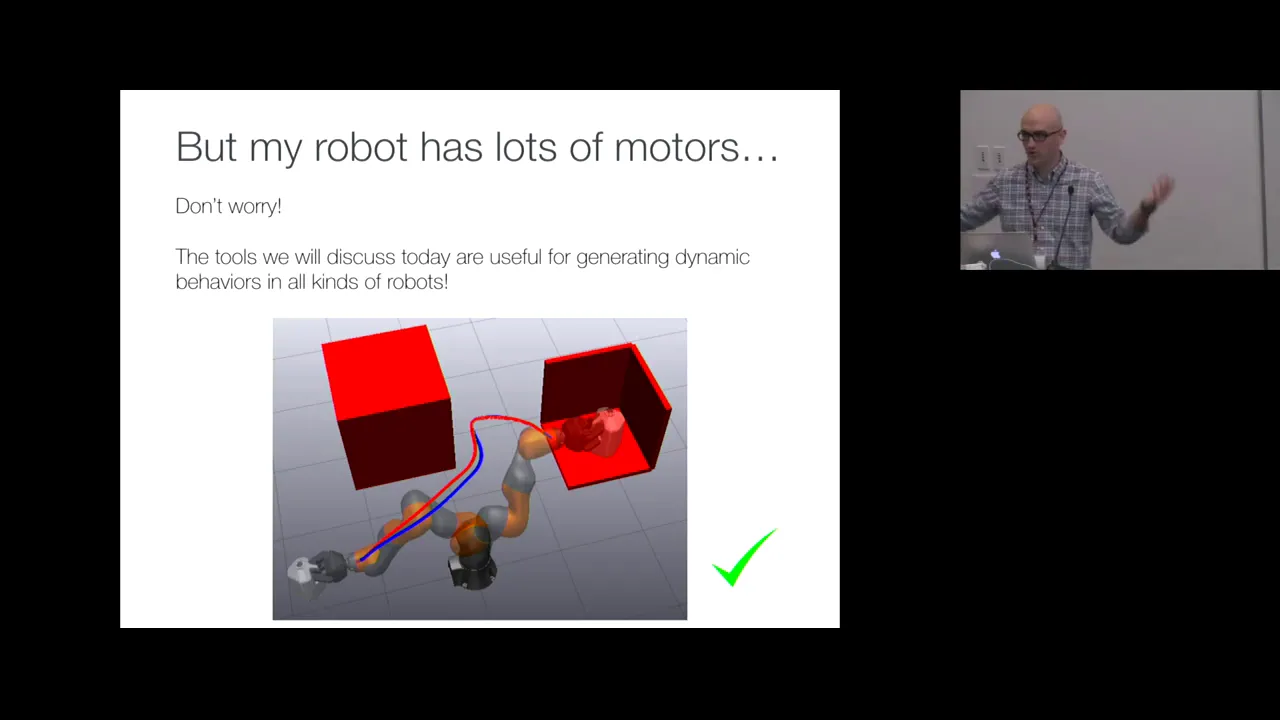 But my robot has lots of motors…

Don't worry!

The tools we will discuss today are useful for generating dynamic behaviors in all kinds of robots!